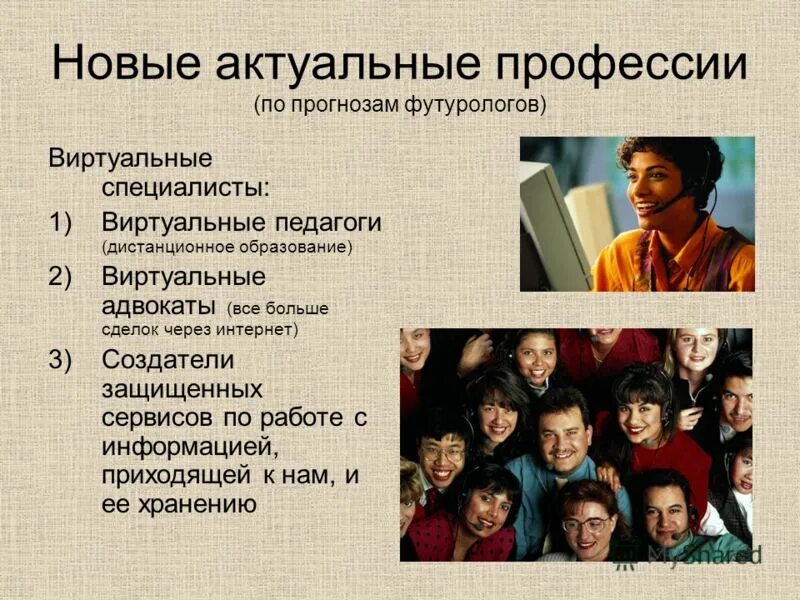 Новые актуальные профессии
(по прогнозам футурологов)

Виртуальные специалисты:

1) Виртуальные педагоги (дистанционное образование)

2) Виртуальные адвокаты (все больше сделок через интернет)

3) Создатели защищенных сервисов по работе с информацией, приходящей к нам, и ее хранению

MyShared